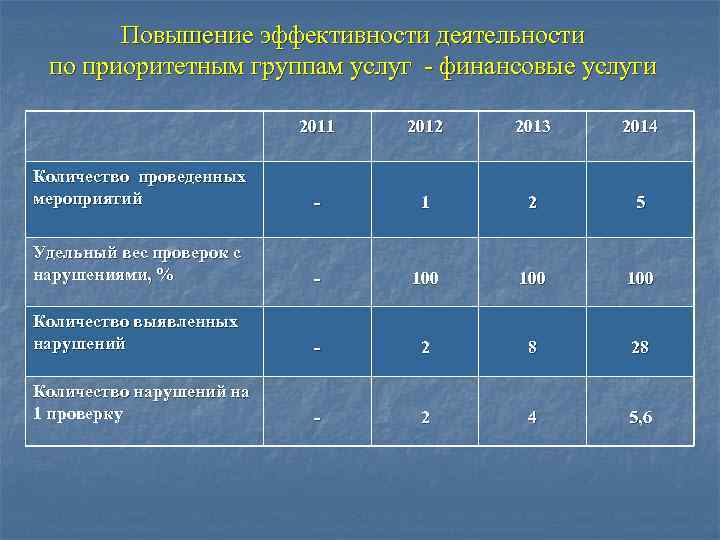 Повышение эффективности деятельности по приоритетным группам услуг - финансовые услуги

| | 2011 | 2012 | 2013 | 2014 |
|---|---|---|---|---|
| Количество проведенных мероприятий | - | 1 | 2 | 5 |
| Удельный вес проверок с нарушениями, % | - | 100 | 100 | 100 |
| Количество выявленных нарушений | - | 2 | 8 | 28 |
| Количество нарушений на 1 проверку | - | 2 | 4 | 5,6 |